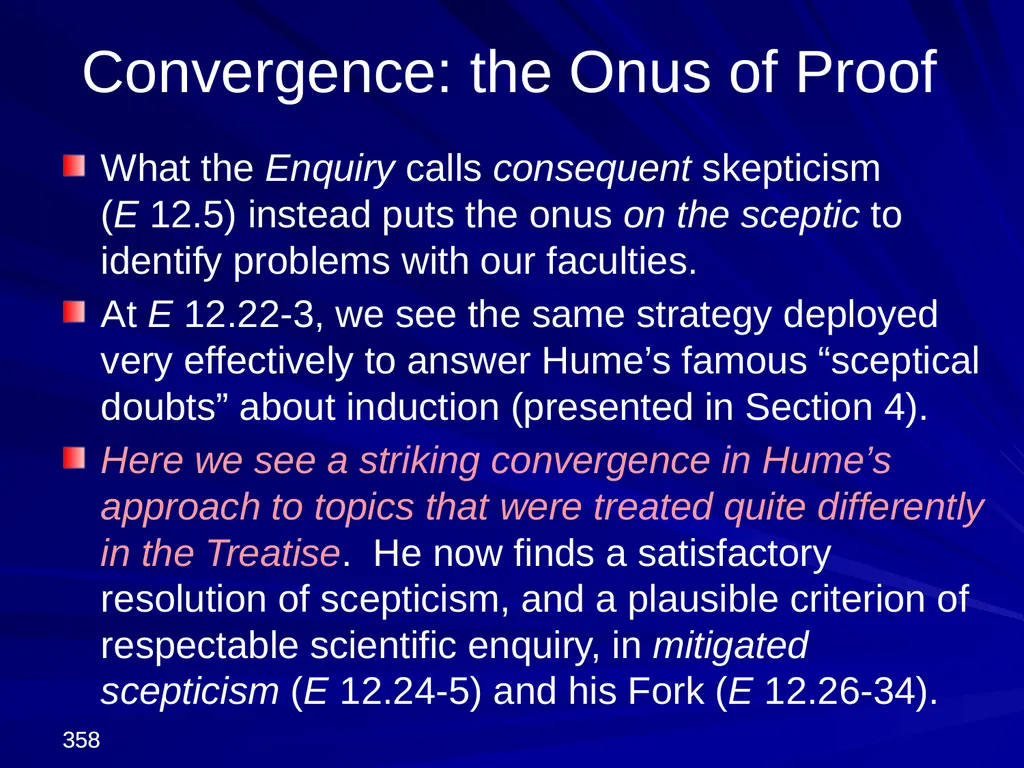 Convergence: the Onus of Proof

What the Enquiry calls consequent skepticism (E 12.5) instead puts the onus on the sceptic to identify problems with our faculties.

At E 12.22-3, we see the same strategy deployed very effectively to answer Hume’s famous “sceptical doubts” about induction (presented in Section 4).

Here we see a striking convergence in Hume’s approach to topics that were treated quite differently in the Treatise. He now finds a satisfactory resolution of scepticism, and a plausible criterion of respectable scientific enquiry, in mitigated scepticism (E 12.24-5) and his Fork (E 12.26-34).

358